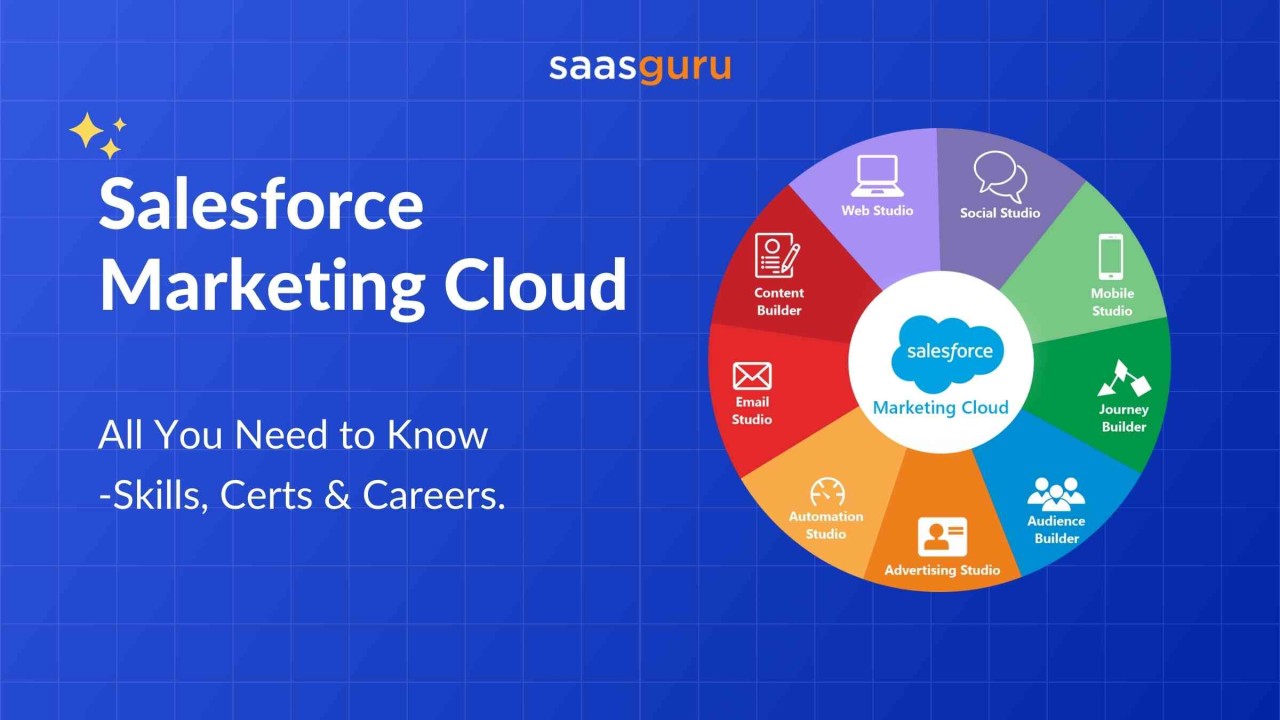 saasguru

Salesforce Marketing Cloud

All You Need to Know
-Skills, Certs & Careers.

Web Studio
Social Studio
Mobile Studio
Journey Builder
Audience Builder
Advertising Studio
Automation Studio
Email Studio
Content Builder

salesforce
Marketing Cloud